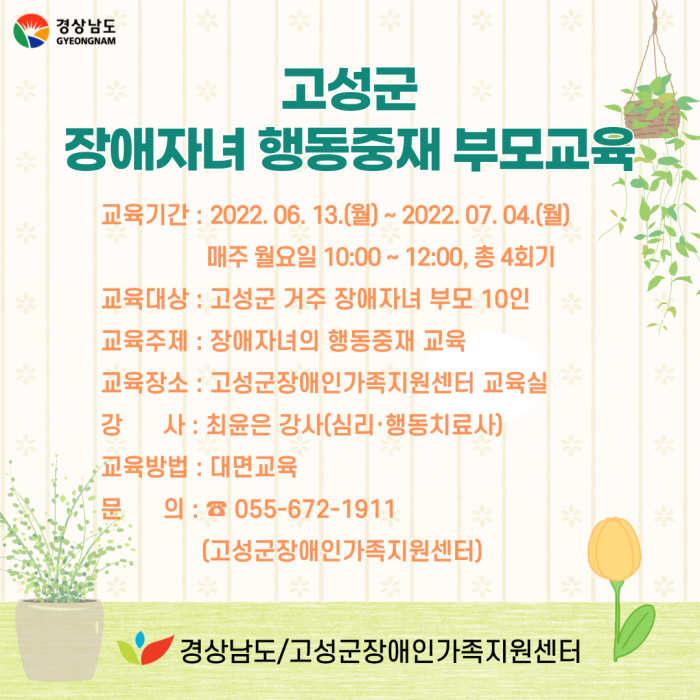 경상남도
GYEONGNAM

고성군
장애자녀 행동중재 부모교육

교육기간 : 2022. 06. 13.(월) ~ 2022. 07. 04.(월)
매주 월요일 10:00 ~ 12:00, 총 4회기

교육대상 : 고성군 거주 장애자녀 부모 10인

교육주제 : 장애자녀의 행동중재 교육

교육장소 : 고성군장애인가족지원센터 교육실

강 사 : 최윤은 강사(심리·행동치료사)

교육방법 : 대면교육

문 의 : ☎ 055-672-1911
(고성군장애인가족지원센터)

경상남도/고성군장애인가족지원센터